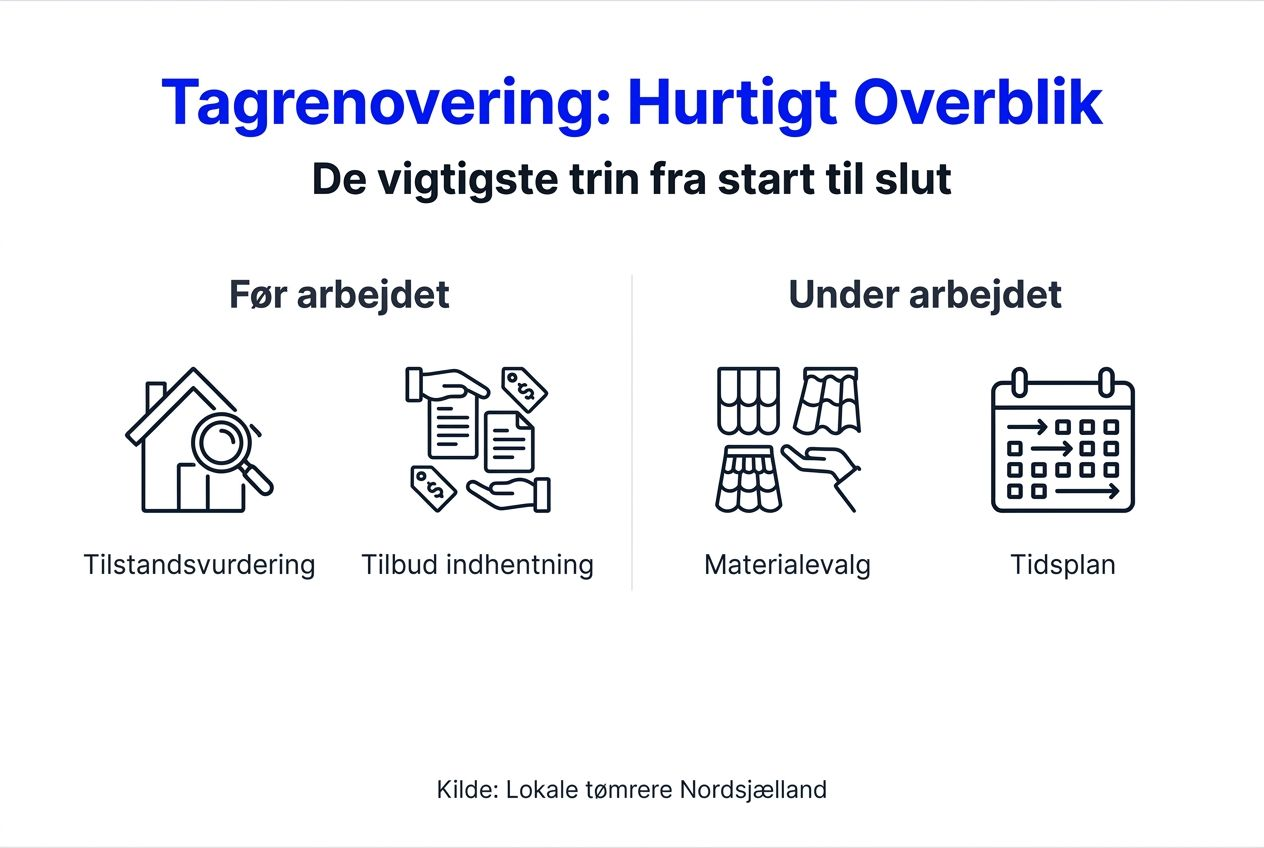 Tagrenovering: Hurtigt Overblik

De vigtigste trin fra start til slut

Før arbejdet

Tilstandsvurdering

Tilbud indhentning

Under arbejdet

Materialevalg

Tidsplan

Kilde: Lokale tømrere Nordsjælland